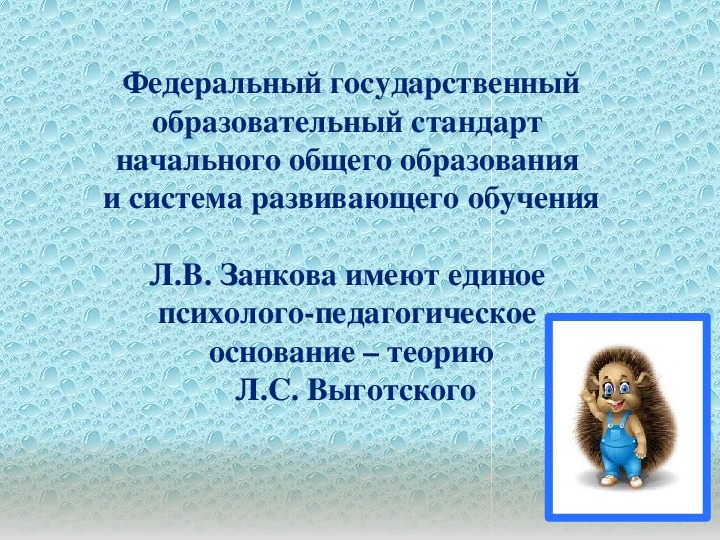 Федеральный государственный образовательный стандарт начального общего образования и система развивающего обучения

Л.В. Занкова имеют единое психолого-педагогическое основание – теорию Л.С. Выготского